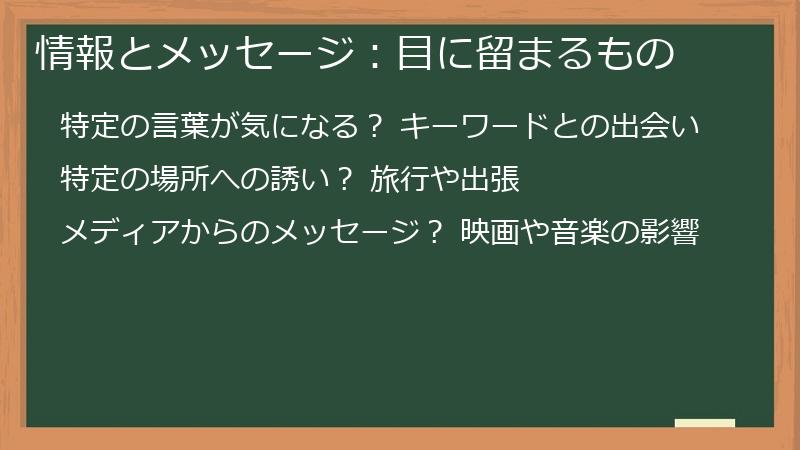 情報とメッセージ：目に留まるもの

特定の言葉が気になる？ キーワードとの出会い

特定の場所への誘い？ 旅行や出張

メディアからのメッセージ？ 映画や音楽の影響